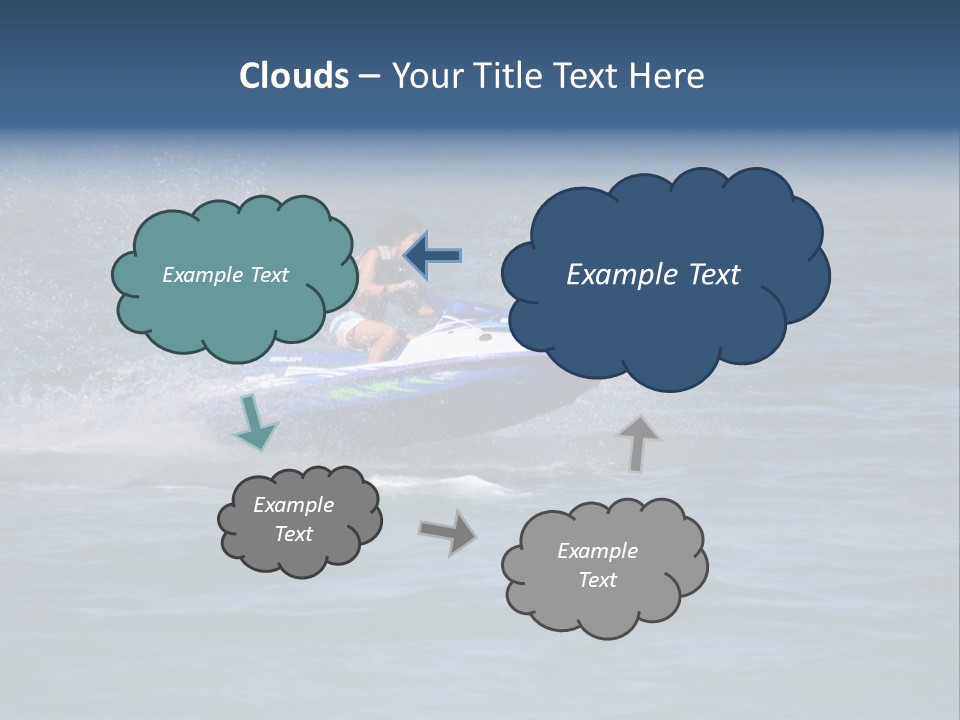 Clouds – Your Title Text Here

Example Text

Example Text

Example Text

Example Text